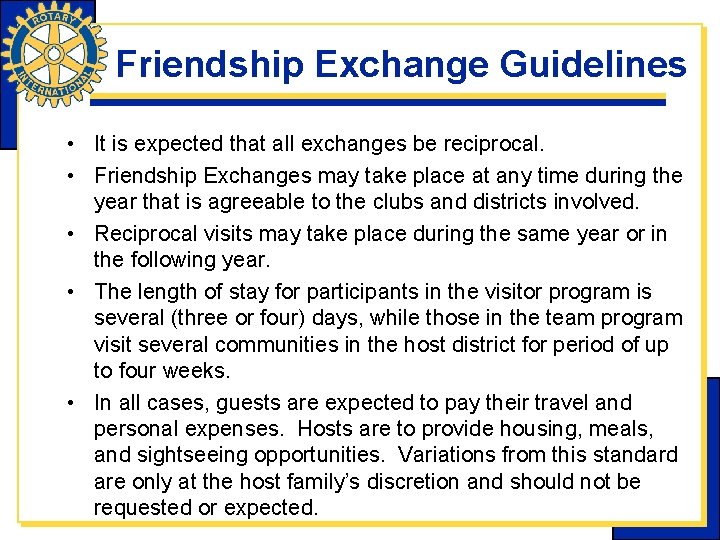 ROTARY INTERNATIONAL

Friendship Exchange Guidelines

• It is expected that all exchanges be reciprocal.

• Friendship Exchanges may take place at any time during the year that is agreeable to the clubs and districts involved.

• Reciprocal visits may take place during the same year or in the following year.

• The length of stay for participants in the visitor program is several (three or four) days, while those in the team program visit several communities in the host district for period of up to four weeks.

• In all cases, guests are expected to pay their travel and personal expenses. Hosts are to provide housing, meals, and sightseeing opportunities. Variations from this standard are only at the host family's discretion and should not be requested or expected.